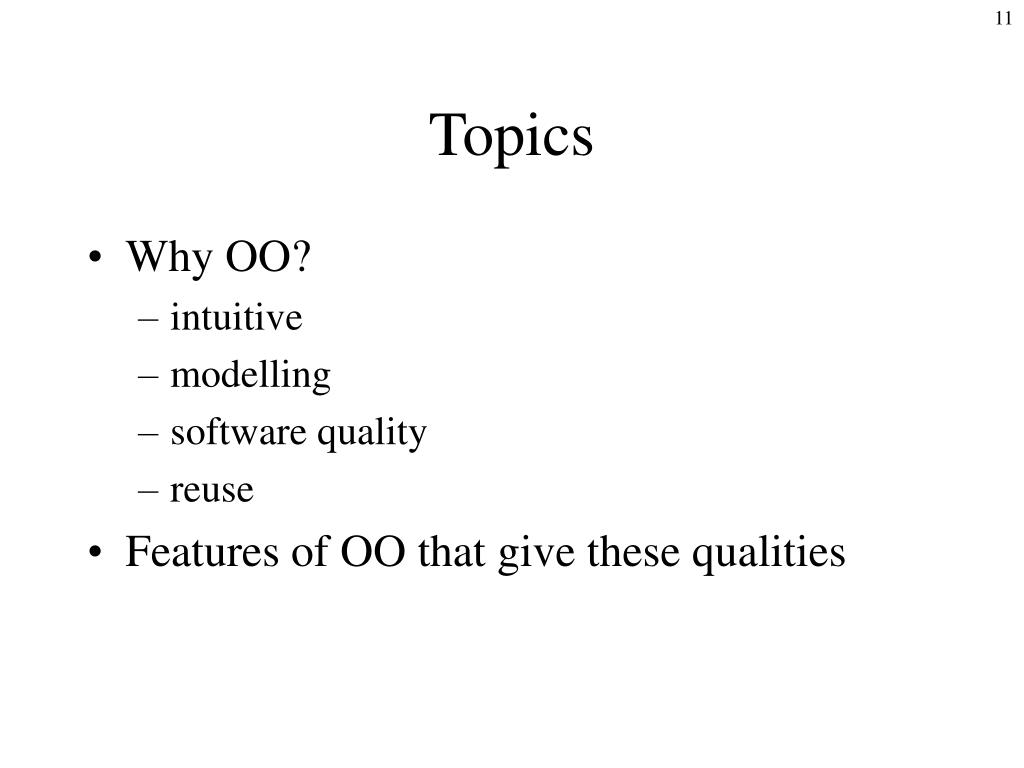 11

Topics

• Why OO?
– intuitive
– modelling
– software quality
– reuse
• Features of OO that give these qualities